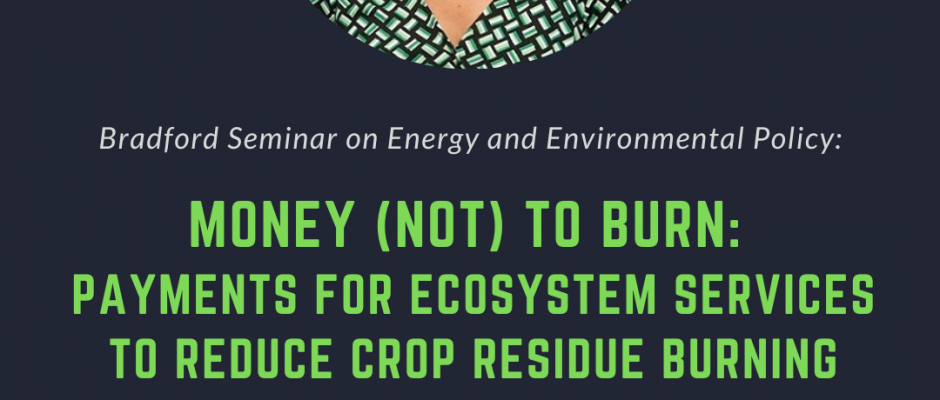 Bradford Seminar on Energy and Environmental Policy:

MONEY (NOT) TO BURN:
PAYMENTS FOR ECOSYSTEM SERVICES TO REDUCE CROP RESIDUE BURNING